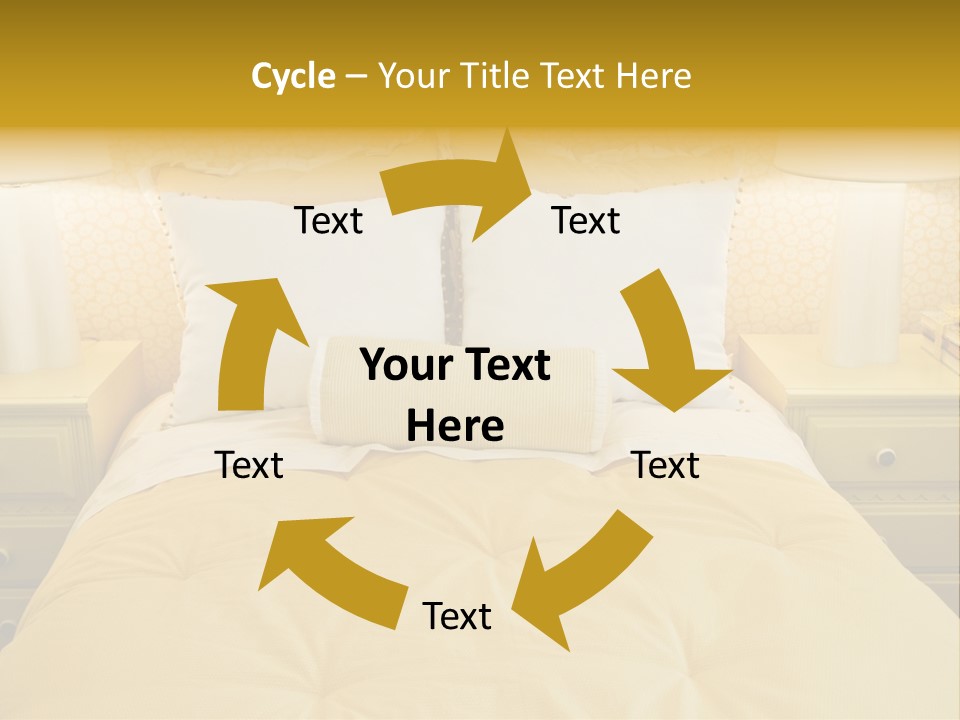 Cycle – Your Title Text Here

Text

Text

Your Text Here

Text

Text

Text